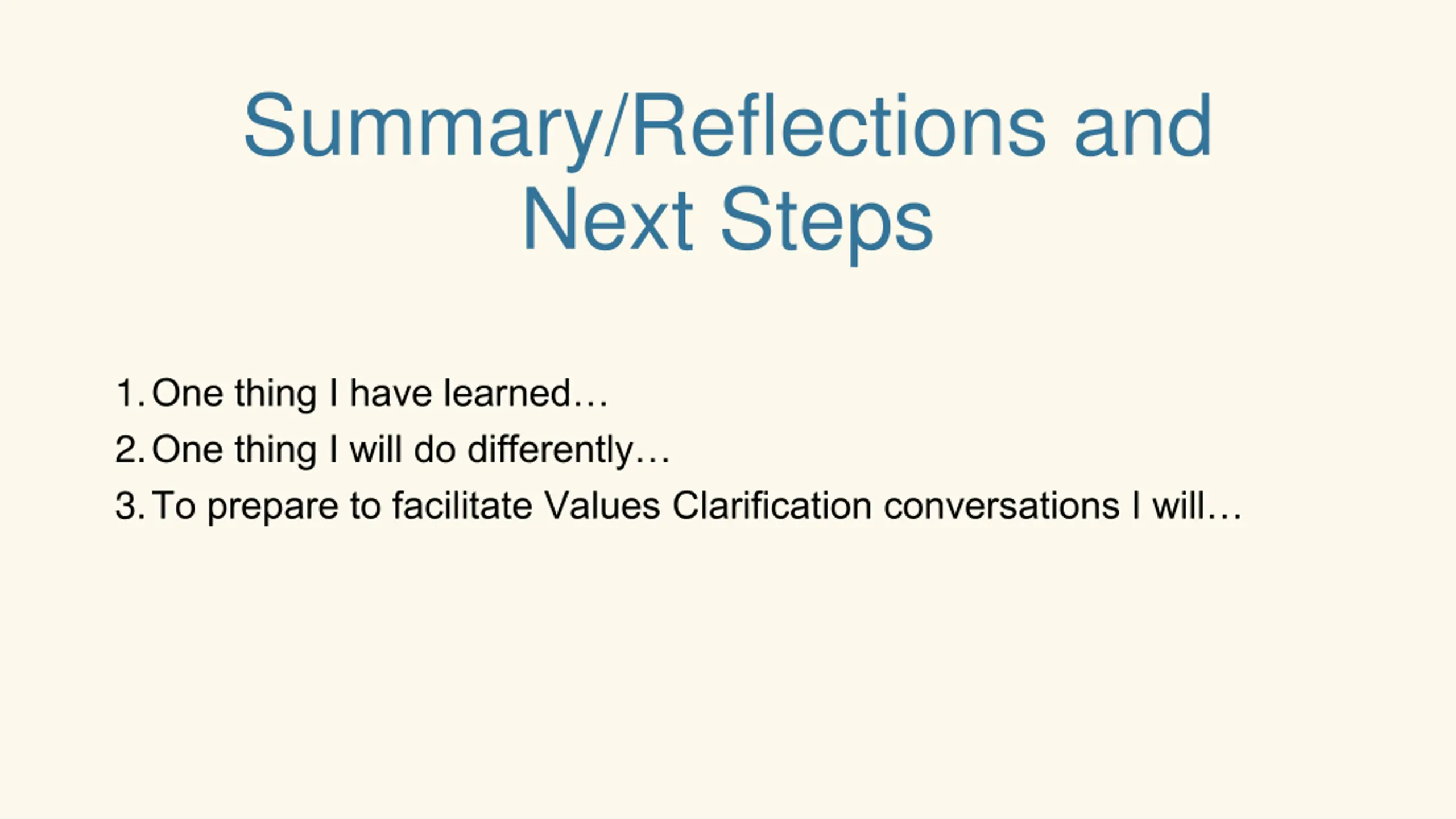 Summary/Reflections and Next Steps

1. One thing I have learned…
2. One thing I will do differently…
3. To prepare to facilitate Values Clarification conversations I will…